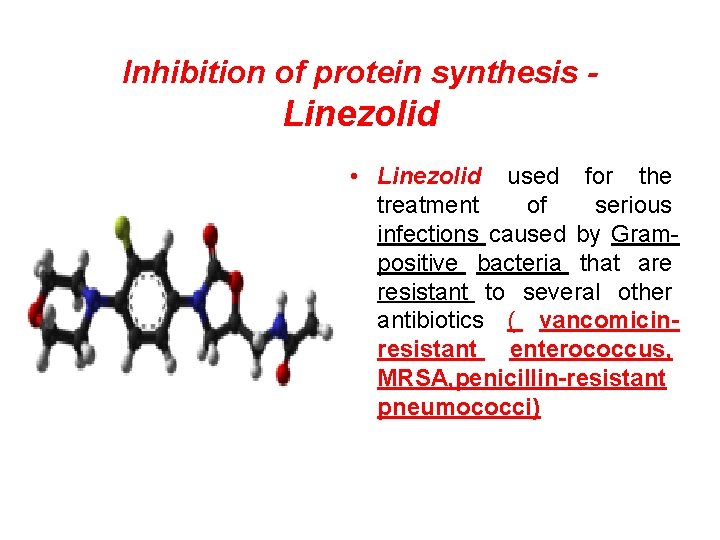 Inhibition of protein synthesis - Linezolid

• Linezolid used for the treatment of serious infections caused by Gram-positive bacteria that are resistant to several other antibiotics ( vancomicin-resistant enterococcus, MRSA,penicillin-resistant pneumococci)